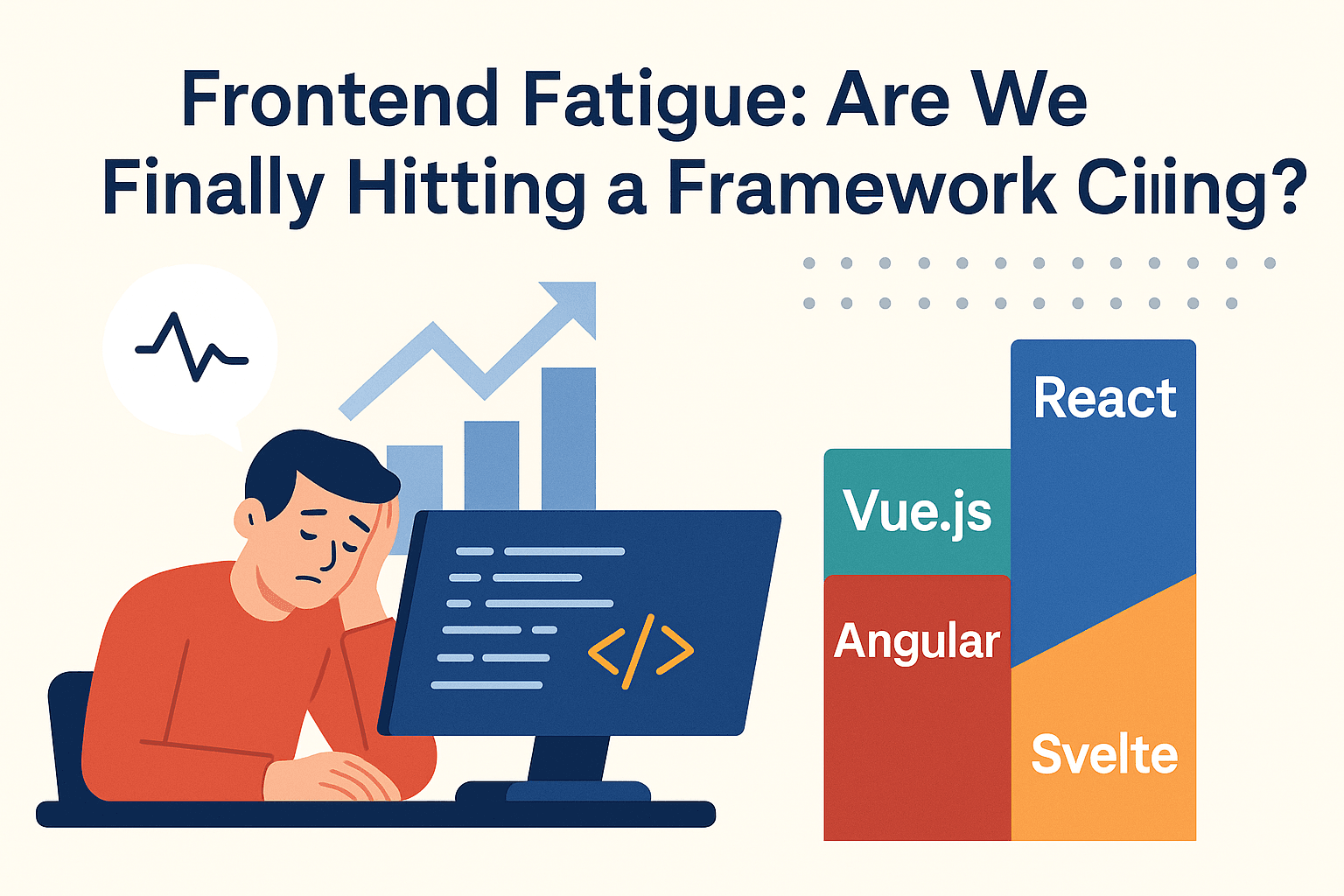 Frontend Fatigue: Are We Finally Hitting a Framework Ciiing?

</>

React

Vue.js

Angular

Svelte